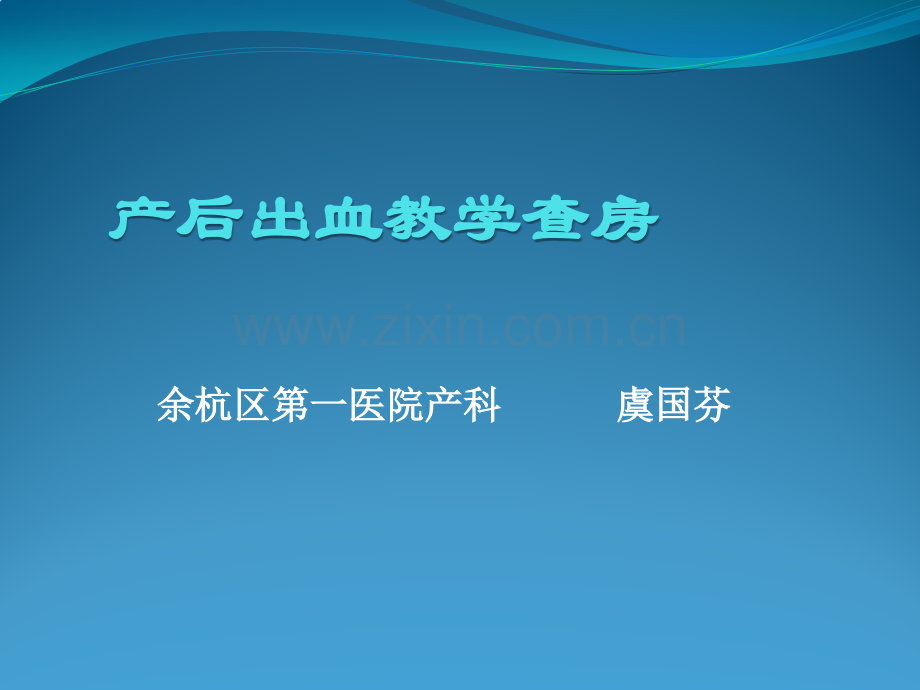 产后出血教学查房

余杭区第一医院产科 虞国芬

www.zixin.com.cn